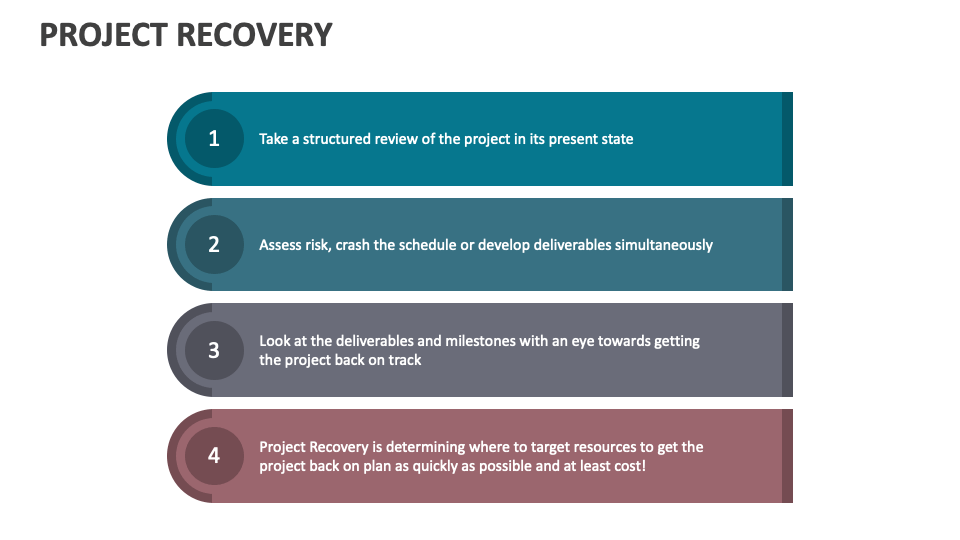 PROJECT RECOVERY

1

Take a structured review of the project in its present state

2

Assess risk, crash the schedule or develop deliverables simultaneously

3

Look at the deliverables and milestones with an eye towards getting the project back on track

4

Project Recovery is determining where to target resources to get the project back on plan as quickly as possible and at least cost!